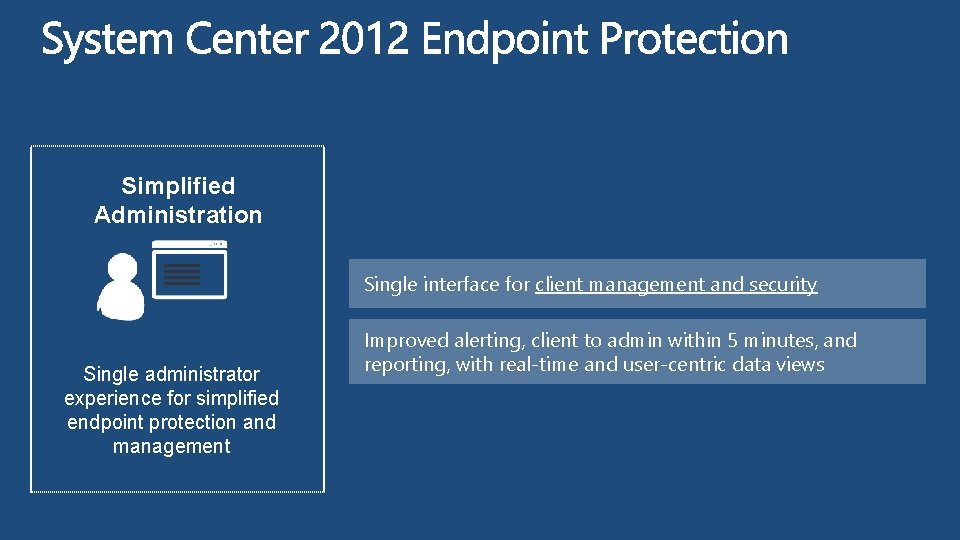 System Center 2012 Endpoint Protection

Simplified Administration

Single administrator experience for simplified endpoint protection and management

Single interface for client management and security

Improved alerting, client to admin within 5 minutes, and reporting, with real-time and user-centric data views